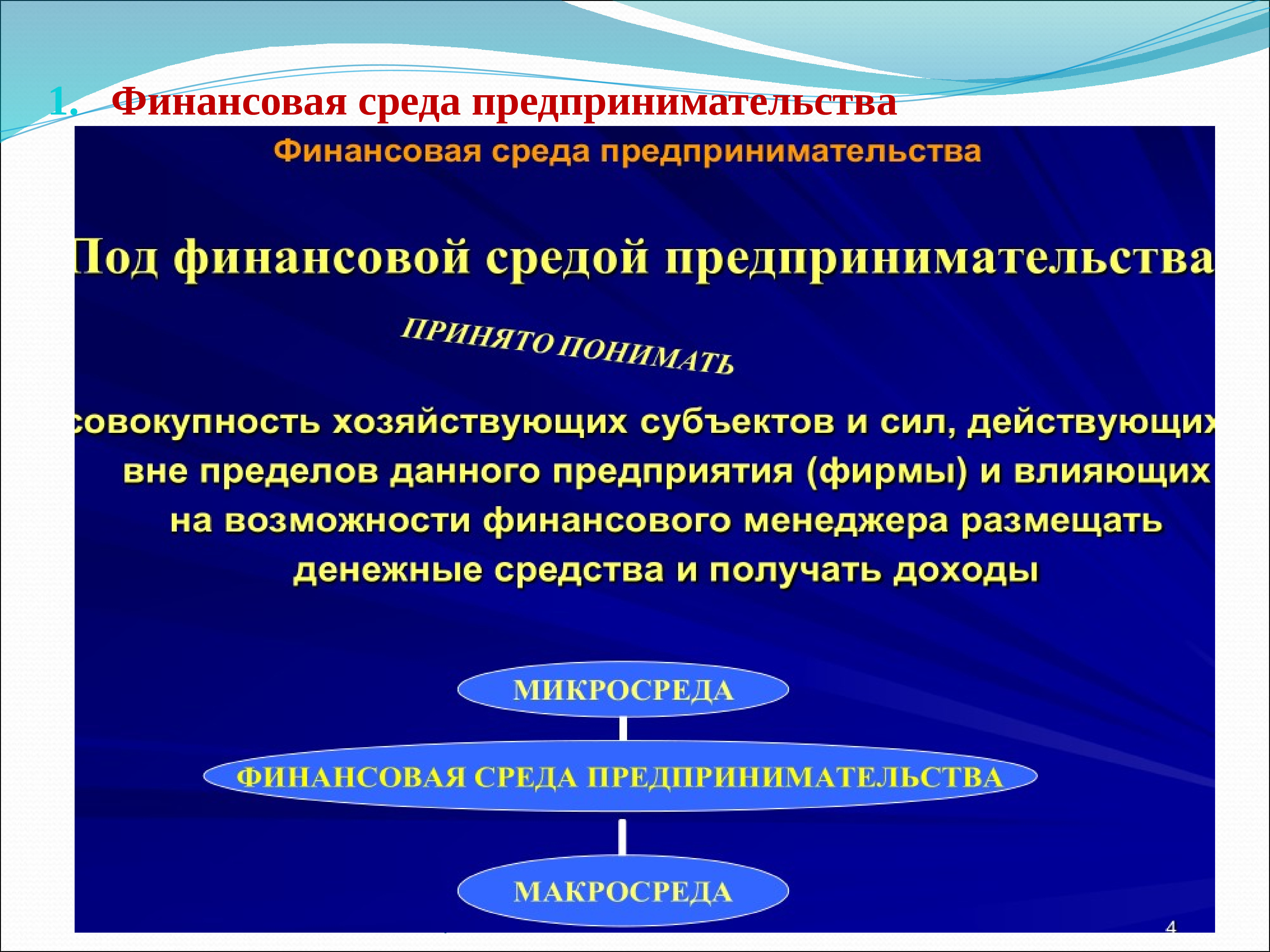 1. Финансовая среда предпринимательства

Финансовая среда предпринимательства

Под финансовой средой предпринимательства

ПРИНЯТО ПОНИМАТЬ

совокупность хозяйствующих субъектов и сил, действующих вне пределов данного предприятия (фирмы) и влияющих на возможности финансового менеджера размещать денежные средства и получать доходы

МИКРОСРЕДА

ФИНАНСОВАЯ СРЕДА ПРЕДПРИНИМАТЕЛЬСТВА

МАКРОСРЕДА

4